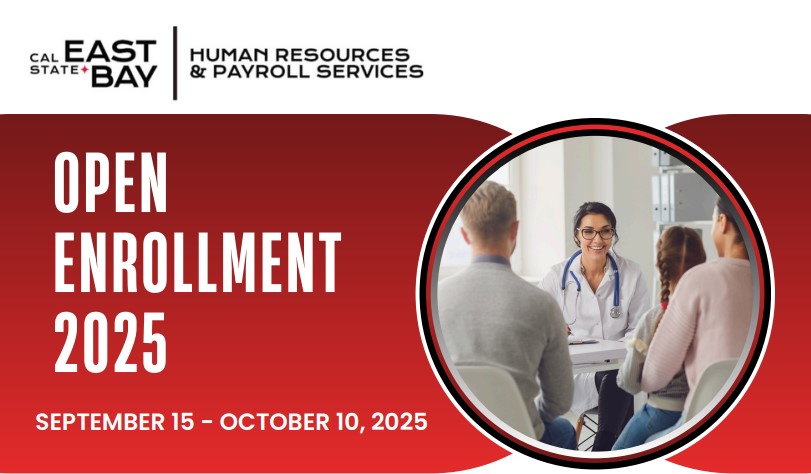 CAL STATE EAST BAY
HUMAN RESOURCES & PAYROLL SERVICES

OPEN ENROLLMENT 2025

SEPTEMBER 15 - OCTOBER 10, 2025